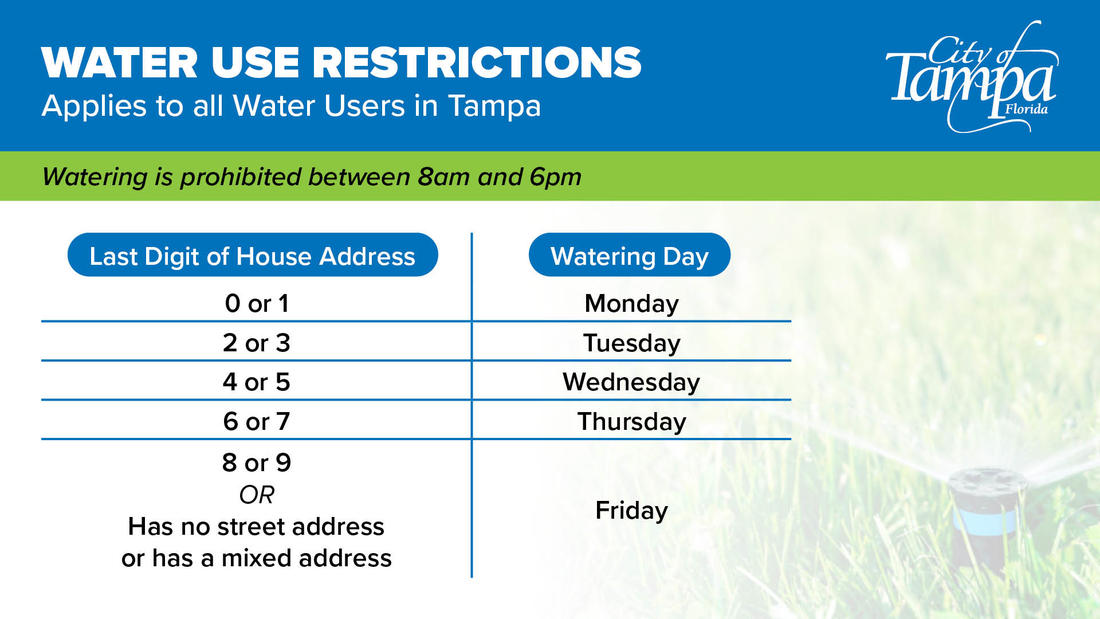 WATER USE RESTRICTIONS
Applies to all Water Users in Tampa

City of Tampa Florida

Watering is prohibited between 8am and 6pm

| Last Digit of House Address | Watering Day |
|---|---|
| 0 or 1 | Monday |
| 2 or 3 | Tuesday |
| 4 or 5 | Wednesday |
| 6 or 7 | Thursday |
| 8 or 9 OR Has no street address or has a mixed address | Friday |